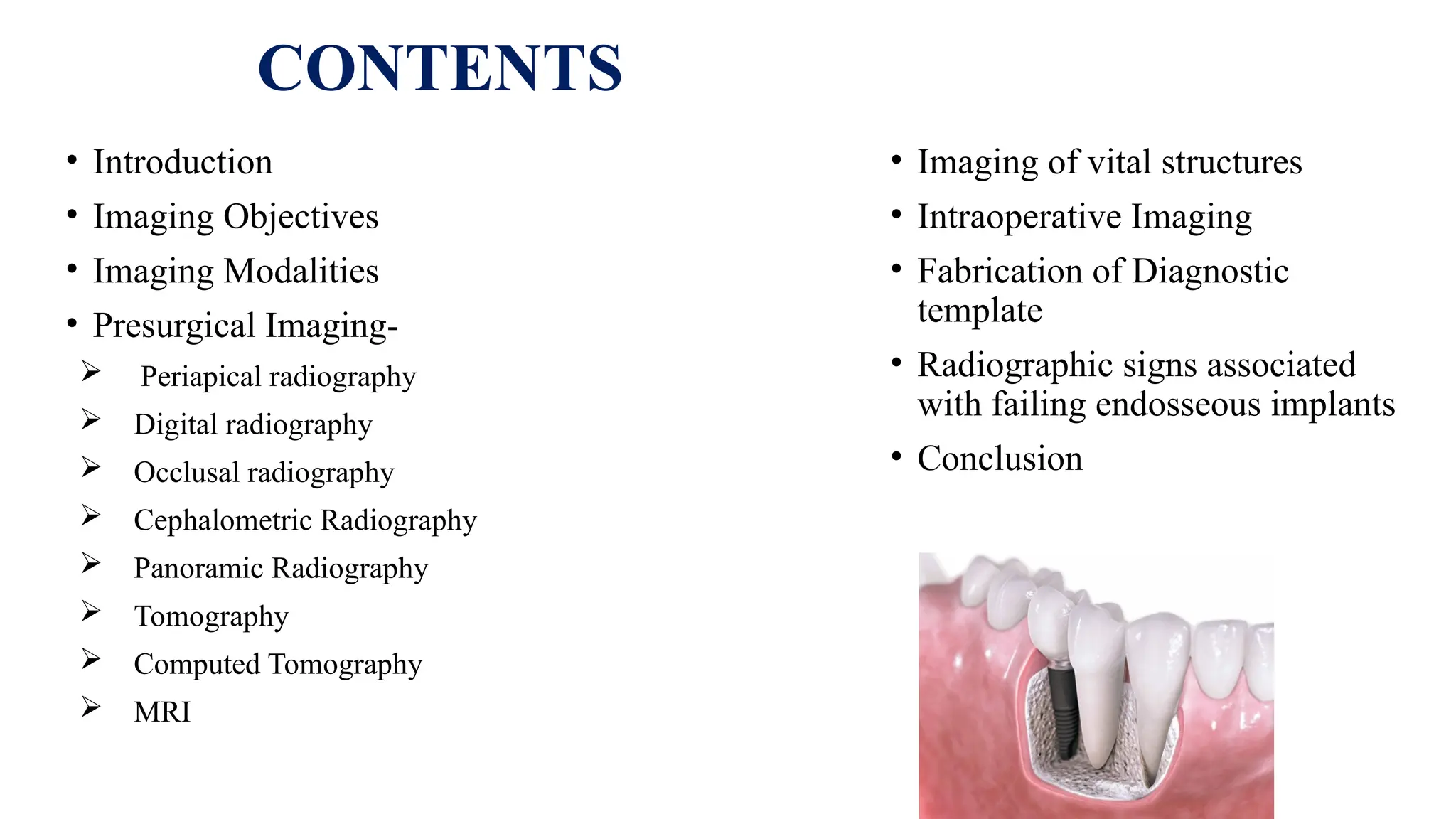 CONTENTS

• Introduction
• Imaging Objectives
• Imaging Modalities
• Presurgical Imaging-
➢ Periapical radiography
➢ Digital radiography
➢ Occlusal radiography
➢ Cephalometric Radiography
➢ Panoramic Radiography
➢ Tomography
➢ Computed Tomography
➢ MRI

• Imaging of vital structures
• Intraoperative Imaging
• Fabrication of Diagnostic template
• Radiographic signs associated with failing endosseous implants
• Conclusion